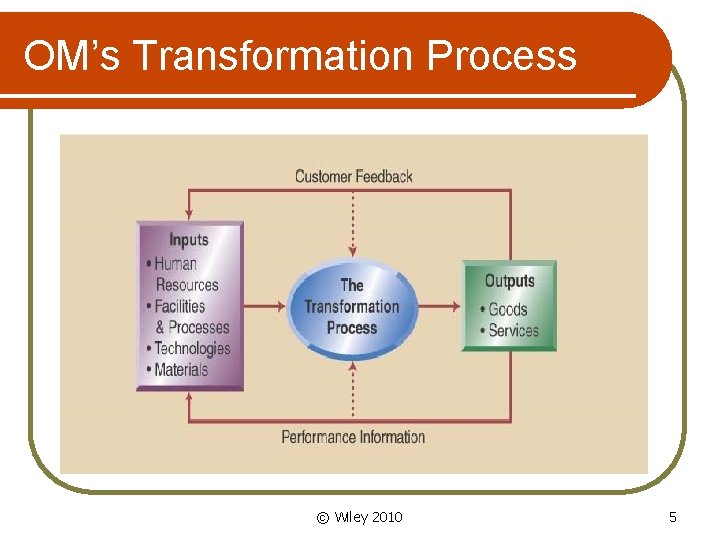 OM's Transformation Process

Customer Feedback

Inputs
• Human Resources
• Facilities & Processes
• Technologies
• Materials

The Transformation Process

Outputs
• Goods
• Services

Performance Information

© Wiley 2010

5